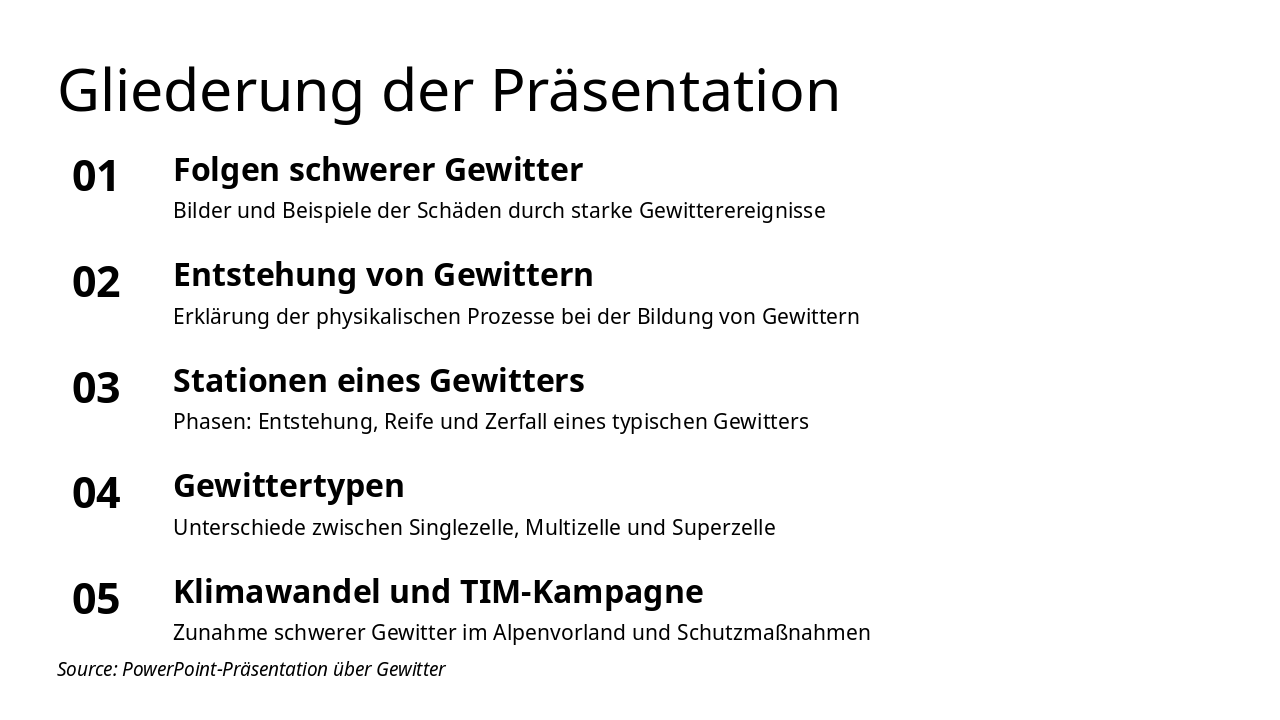 Gliederung der Präsentation

01
Folgen schwerer Gewitter
Bilder und Beispiele der Schäden durch starke Gewitterereignisse

02
Entstehung von Gewittern
Erklärung der physikalischen Prozesse bei der Bildung von Gewittern

03
Stationen eines Gewitters
Phasen: Entstehung, Reife und Zerfall eines typischen Gewitters

04
Gewittertypen
Unterschiede zwischen Singlezelle, Multizelle und Superzelle

05
Klimawandel und TIM-Kampagne
Zunahme schwerer Gewitter im Alpenvorland und Schutzmaßnahmen

Source: PowerPoint-Präsentation über Gewitter